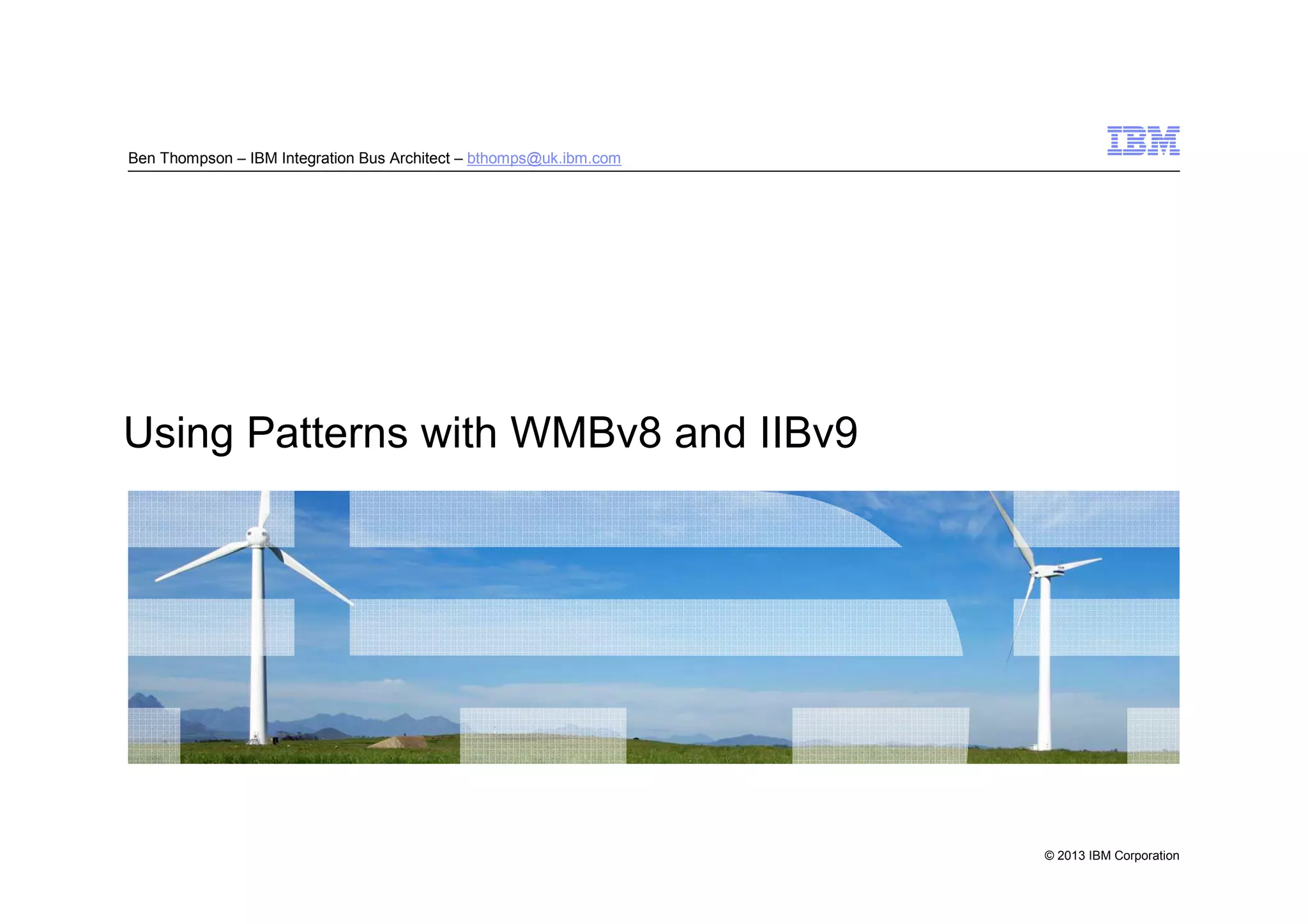 Ben Thompson – IBM Integration Bus Architect – bthomps@uk.ibm.com

IBM

Using Patterns with WMBv8 and IIBv9

© 2013 IBM Corporation